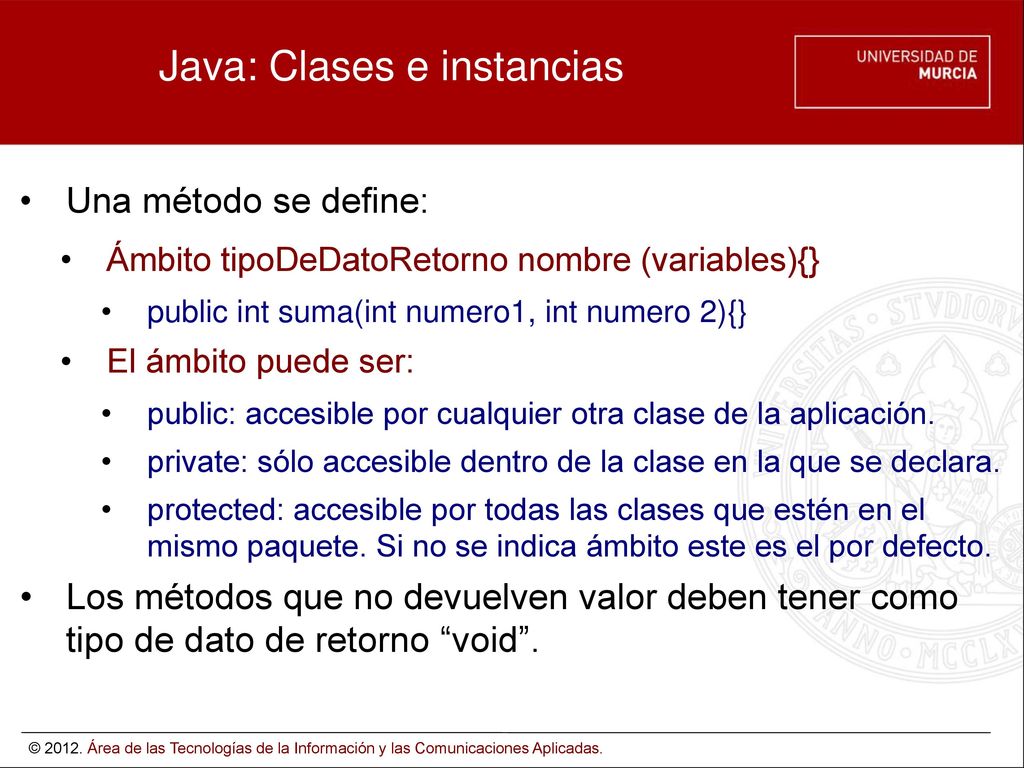 Java: Clases e instancias

UNIVERSIDAD DE MURCIA

• Una método se define:

• Ámbito tipoDeDatoRetorno nombre (variables){}

• public int suma(int numero1, int numero 2){}

• El ámbito puede ser:

• public: accesible por cualquier otra clase de la aplicación.

• private: sólo accesible dentro de la clase en la que se declara.

• protected: accesible por todas las clases que estén en el mismo paquete. Si no se indica ámbito este es el por defecto.

• Los métodos que no devuelven valor deben tener como tipo de dato de retorno “void”.

© 2012. Área de las Tecnologías de la Información y las Comunicaciones Aplicadas.